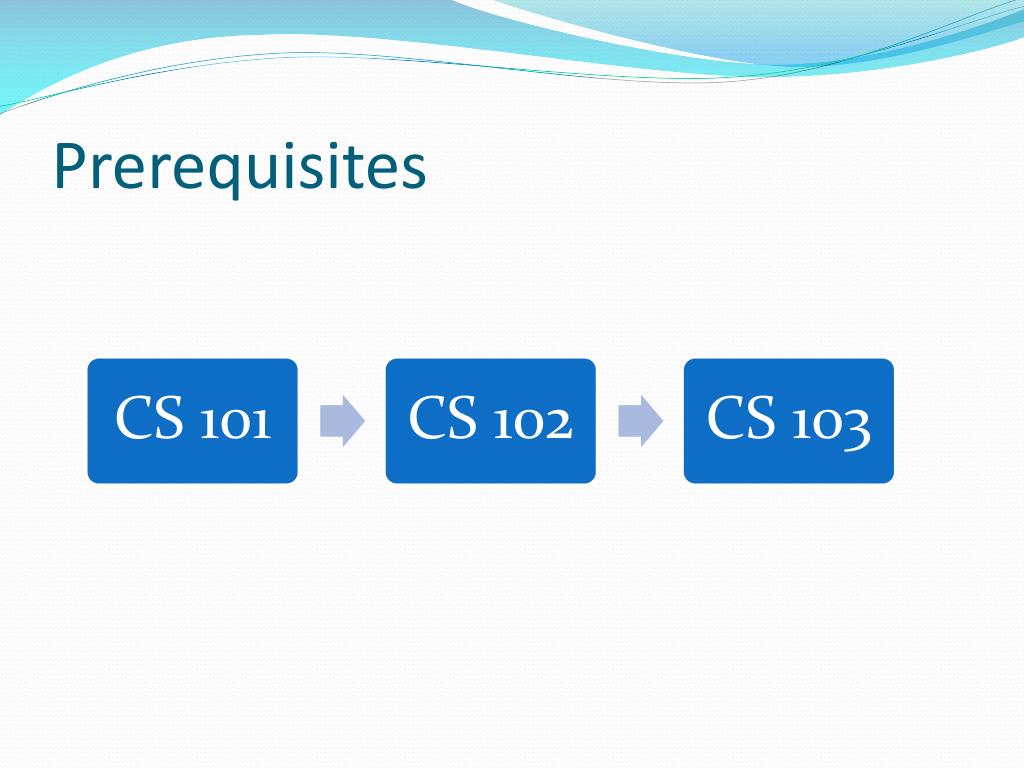 Prerequisites

CS 101

CS 102

CS 103